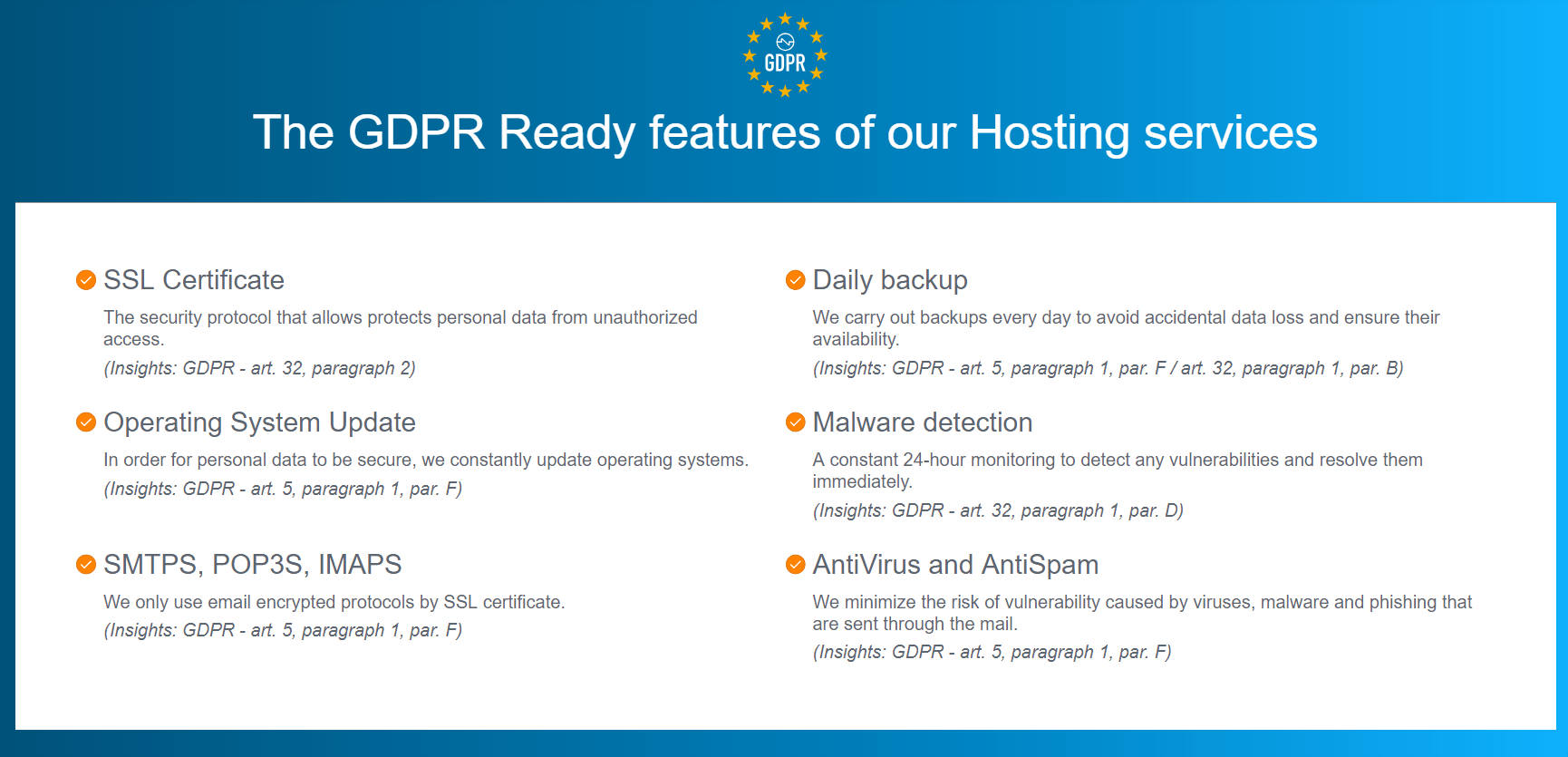 GDPR

The GDPR Ready features of our Hosting services

SSL Certificate

The security protocol that allows protects personal data from unauthorized access.

(Insights: GDPR - art. 32, paragraph 2)

Operating System Update

In order for personal data to be secure, we constantly update operating systems.

(Insights: GDPR - art. 5, paragraph 1, par. F)

SMTPS, POP3S, IMAPS

We only use email encrypted protocols by SSL certificate.

(Insights: GDPR - art. 5, paragraph 1, par. F)

Daily backup

We carry out backups every day to avoid accidental data loss and ensure their availability.

(Insights: GDPR - art. 5, paragraph 1, par. F / art. 32, paragraph 1, par. B)

Malware detection

A constant 24-hour monitoring to detect any vulnerabilities and resolve them immediately.

(Insights: GDPR - art. 32, paragraph 1, par. D)

AntiVirus and AntiSpam

We minimize the risk of vulnerability caused by viruses, malware and phishing that are sent through the mail.

(Insights: GDPR - art. 5, paragraph 1, par. F)